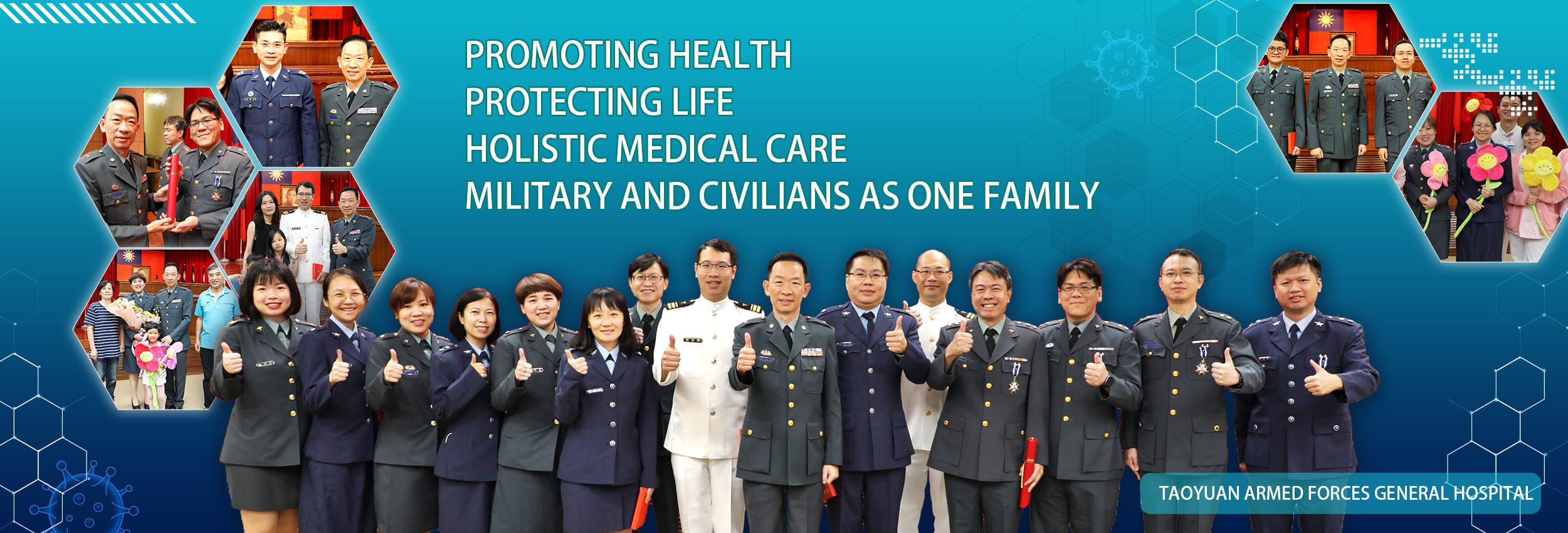 PROMOTING HEALTH
PROTECTING LIFE
HOLISTIC MEDICAL CARE
MILITARY AND CIVILIANS AS ONE FAMILY

TAOYUAN ARMED FORCES GENERAL HOSPITAL